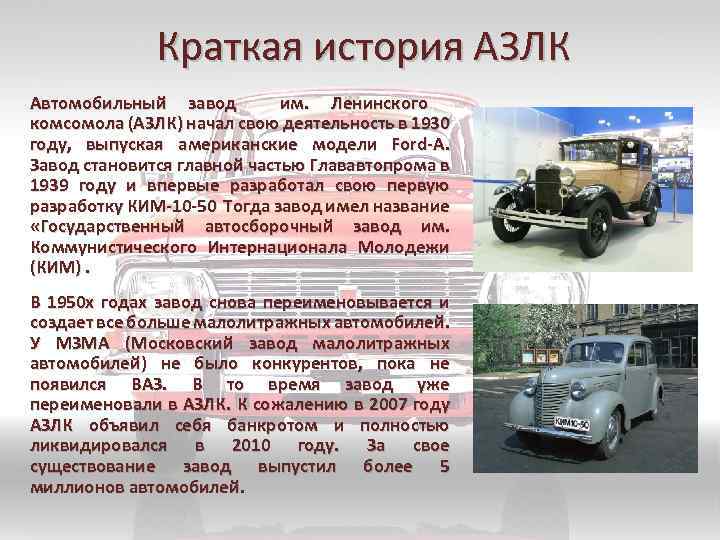 Краткая история АЗЛК

Автомобильный завод им. Ленинского комсомола (АЗЛК) начал свою деятельность в 1930 году, выпуская американские модели Ford-A. Завод становится главной частью Глававтопрома в 1939 году и впервые разработал свою первую разработку КИМ-10-50 Тогда завод имел название «Государственный автосборочный завод им. Коммунистического Интернационала Молодежи (КИМ) .

В 1950х годах завод снова переименовывается и создает все больше малолитражных автомобилей. У МЗМА (Московский завод малолитражных автомобилей) не было конкурентов, пока не появился ВАЗ. В то время завод уже переименовали в АЗЛК. К сожалению в 2007 году АЗЛК объявил себя банкротом и полностью ликвидировался в 2010 году. За свое существование завод выпустил более 5 миллионов автомобилей.

КИМ 10-50